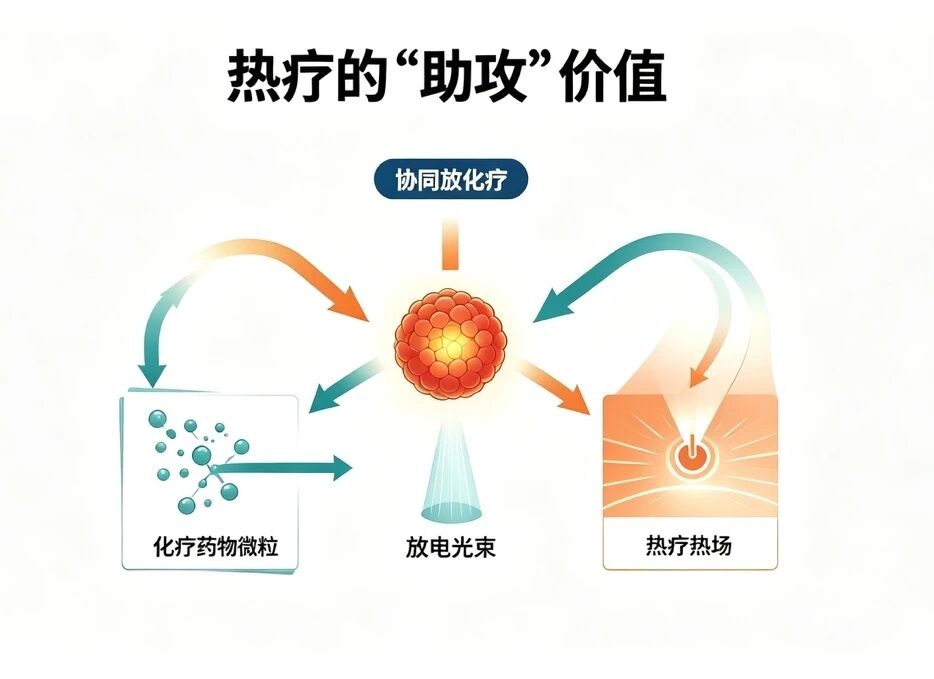 热疗的“助攻”价值

协同放化疗

化疗药物微粒

放电光束

热疗热场